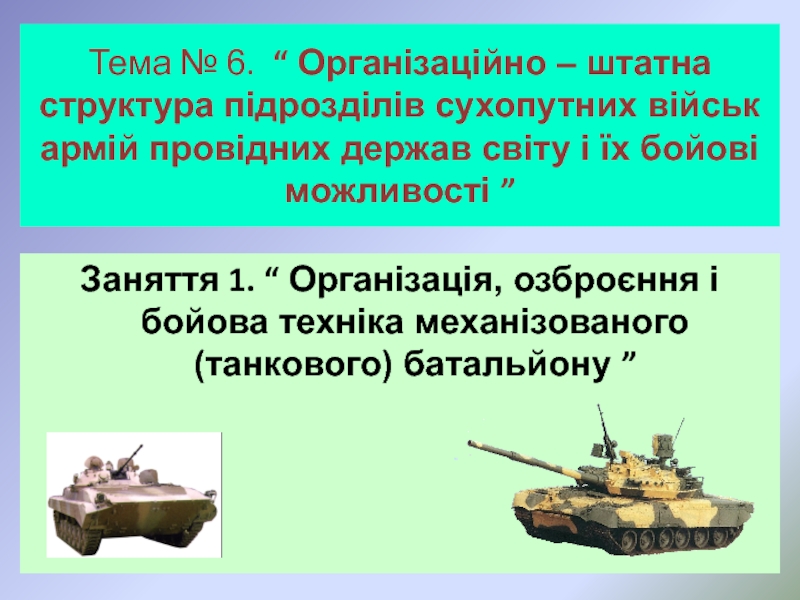 Тема № 6. “ Організаційно – штатна структура підрозділів сухопутних військ армій провідних держав світу і їх бойові можливості ”

Заняття 1. “ Організація, озброєння і бойова техніка механізованого (танкового) батальйону ”